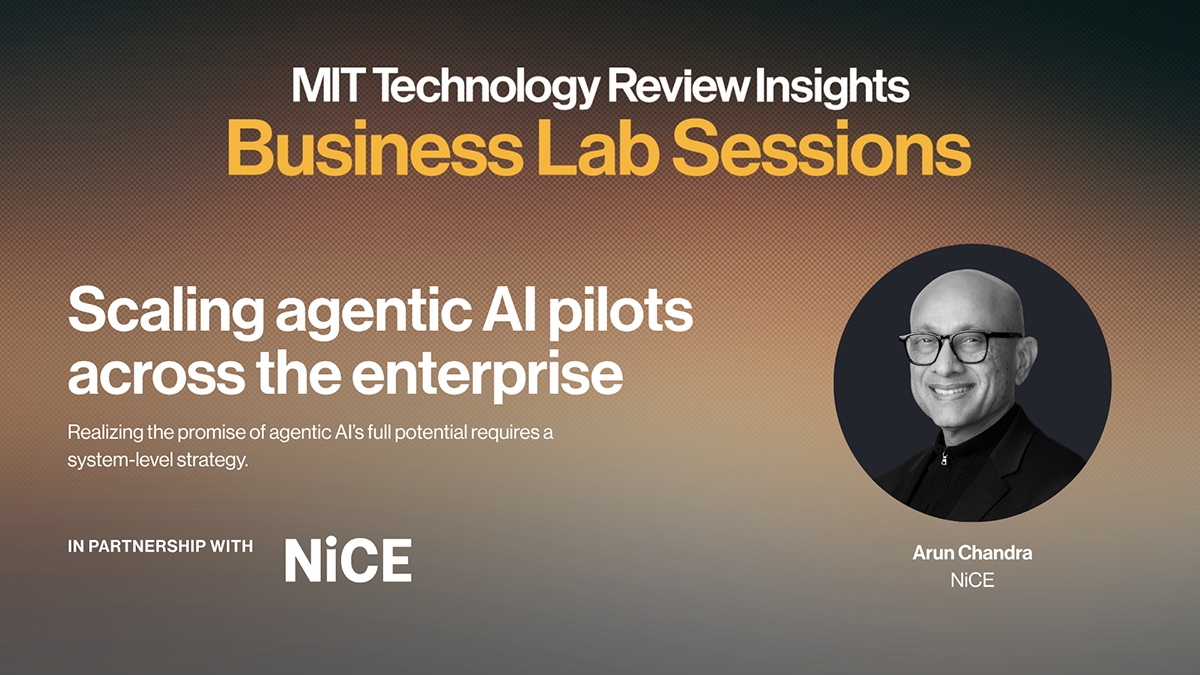 MIT Technology Review Insights
Business Lab Sessions

Scaling agentic AI pilots across the enterprise

Realizing the promise of agentic AI's full potential requires a system-level strategy.

IN PARTNERSHIP WITH NiCE

Arun Chandra
NiCE